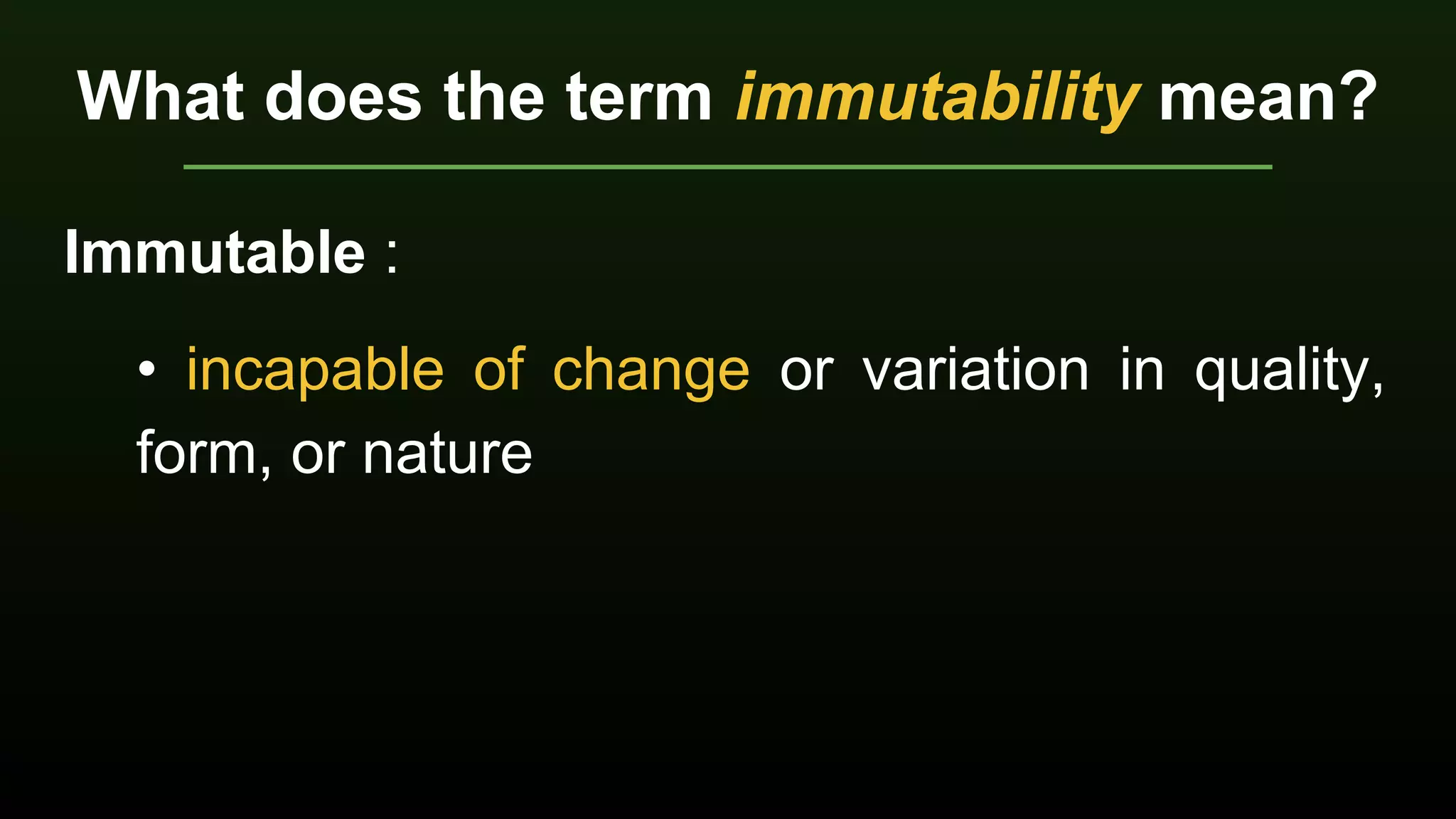 What does the term immutability mean?

Immutable :

• incapable of change or variation in quality, form, or nature